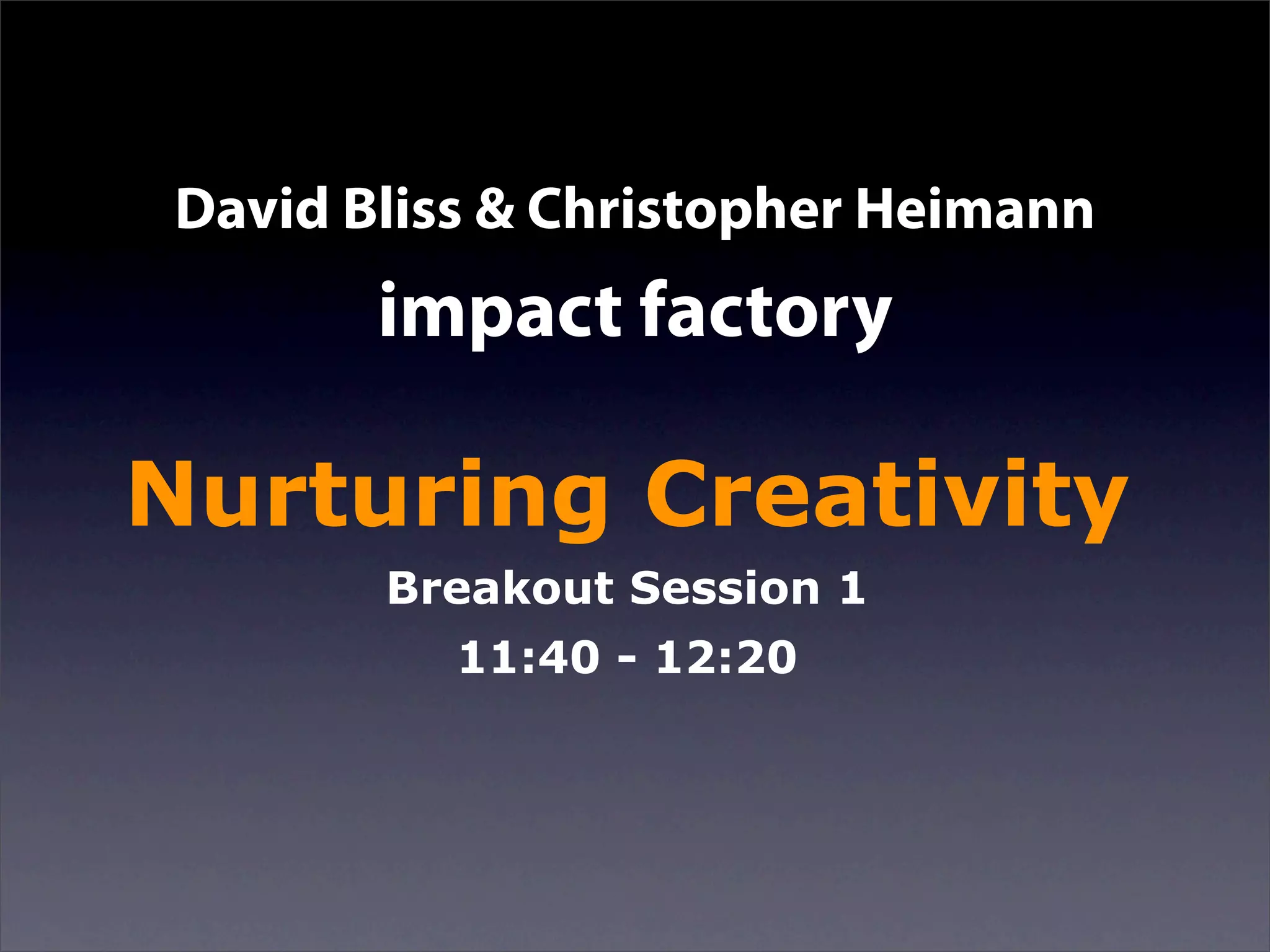 David Bliss & Christopher Heimann

impact factory

Nurturing Creativity

Breakout Session 1

11:40 - 12:20